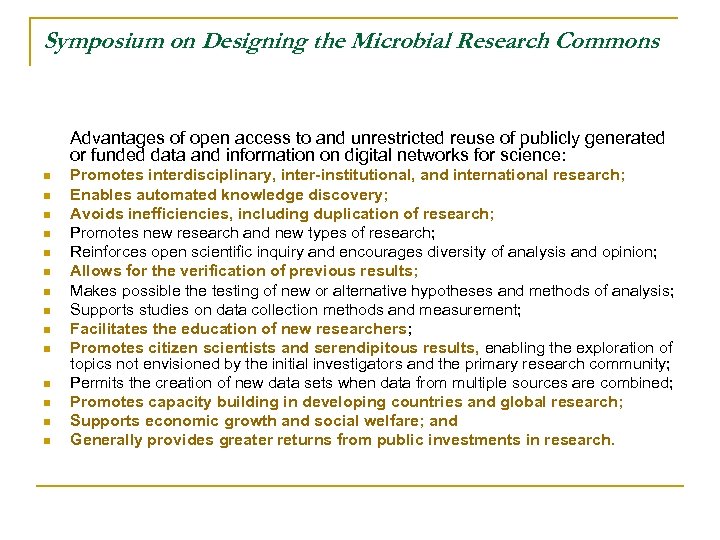 Symposium on Designing the Microbial Research Commons

Advantages of open access to and unrestricted reuse of publicly generated or funded data and information on digital networks for science:

- Promotes interdisciplinary, inter-institutional, and international research;
- Enables automated knowledge discovery;
- Avoids inefficiencies, including duplication of research;
- Promotes new research and new types of research;
- Reinforces open scientific inquiry and encourages diversity of analysis and opinion;
- Allows for the verification of previous results;
- Makes possible the testing of new or alternative hypotheses and methods of analysis;
- Supports studies on data collection methods and measurement;
- Facilitates the education of new researchers;
- Promotes citizen scientists and serendipitous results, enabling the exploration of topics not envisioned by the initial investigators and the primary research community;
- Permits the creation of new data sets when data from multiple sources are combined;
- Promotes capacity building in developing countries and global research;
- Supports economic growth and social welfare; and
- Generally provides greater returns from public investments in research.